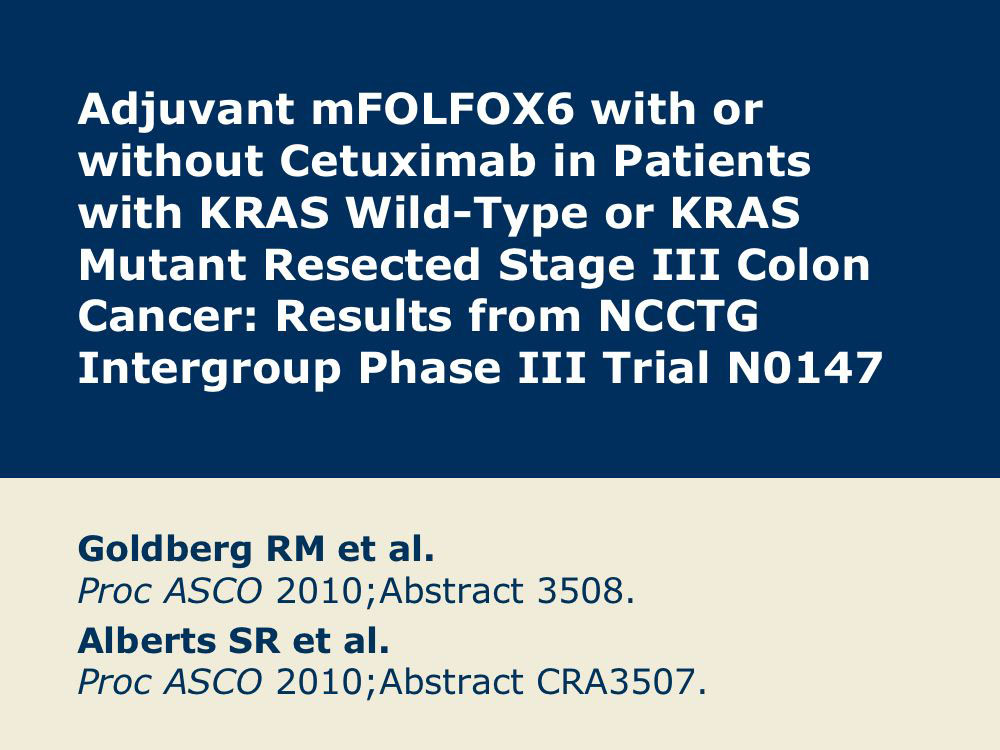 Adjuvant mFOLFOX6 with or without Cetuximab in Patients with KRAS Wild-Type or KRAS Mutant Resected Stage III Colon Cancer: Results from NCCTG Intergroup Phase III Trial N0147

Goldberg RM et al.
Proc ASCO 2010;Abstract 3508.

Alberts SR et al.
Proc ASCO 2010;Abstract CRA3507.